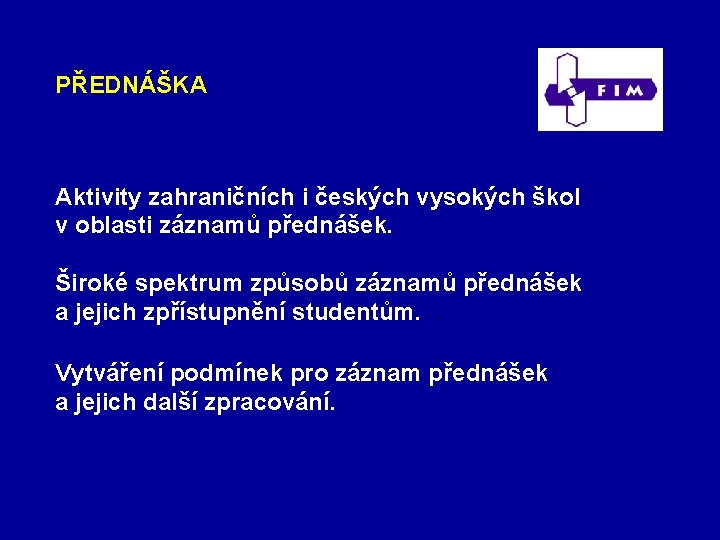 PŘEDNÁŠKA

FIM

Aktivity zahraničních i českých vysokých škol v oblasti záznamů přednášek.

Široké spektrum způsobů záznamů přednášek a jejich zpřístupnění studentům.

Vytváření podmínek pro záznam přednášek a jejich další zpracování.